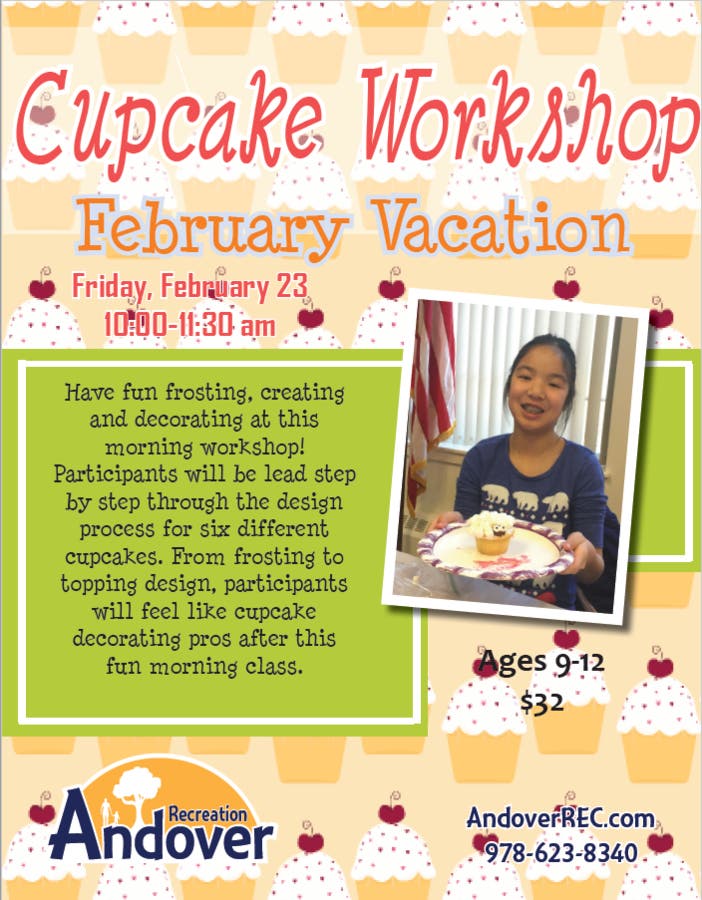 Cupcake Workshop

February Vacation

Friday, February 23
10:00-11:30 am

Have fun frosting, creating and decorating at this morning workshop! Participants will be lead step by step through the design process for six different cupcakes. From frosting to topping design, participants will feel like cupcake decorating pros after this fun morning class.

Ages 9-12
$32

Andover Recreation

AndoverREC.com
978-623-8340